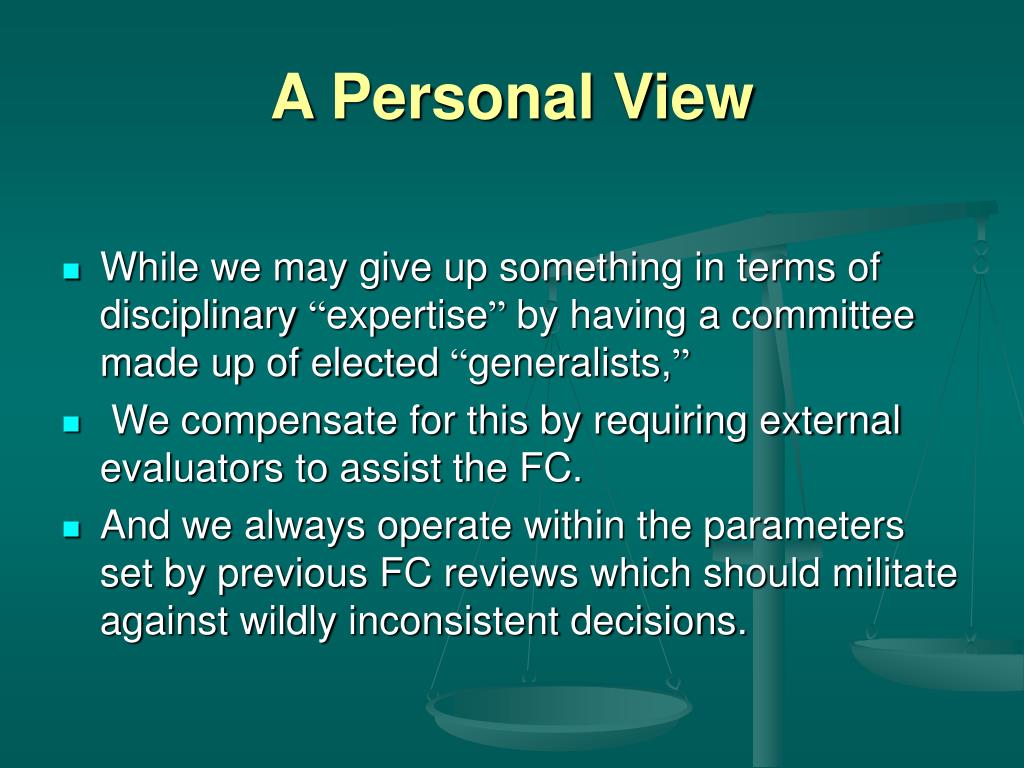 A Personal View

- While we may give up something in terms of disciplinary “expertise” by having a committee made up of elected “generalists,”
- We compensate for this by requiring external evaluators to assist the FC.
- And we always operate within the parameters set by previous FC reviews which should militate against wildly inconsistent decisions.